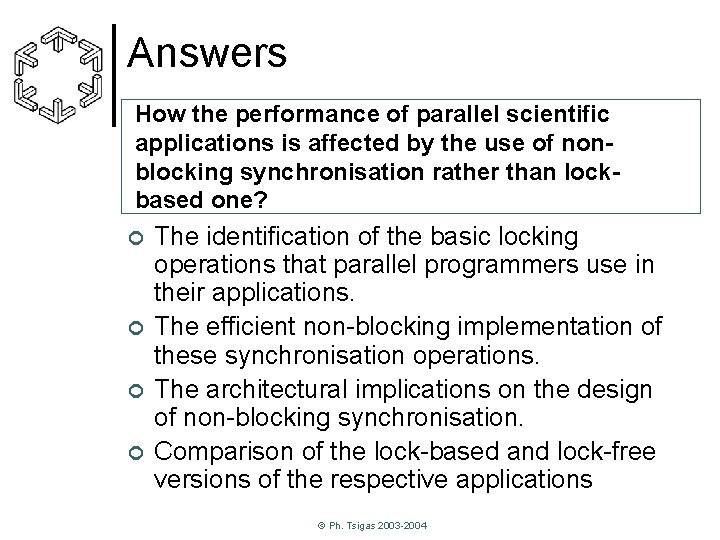 Answers

How the performance of parallel scientific applications is affected by the use of non-blocking synchronisation rather than lock-based one?

The identification of the basic locking operations that parallel programmers use in their applications.

The efficient non-blocking implementation of these synchronisation operations.

The architectural implications on the design of non-blocking synchronisation.

Comparison of the lock-based and lock-free versions of the respective applications

© Ph. Tsigas 2003-2004